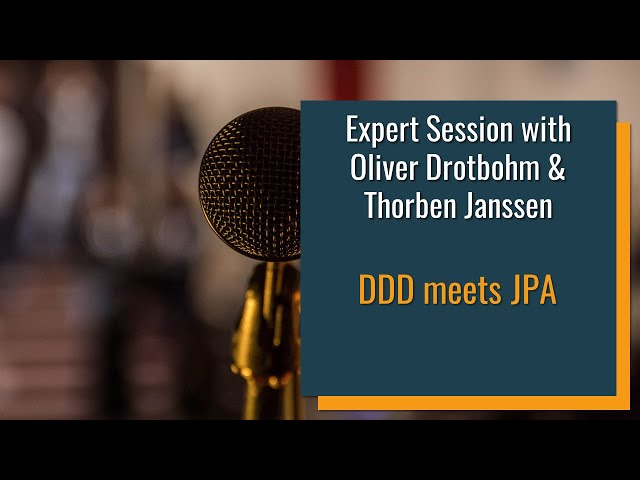 Expert Session with Oliver Drotbohm & Thorben Janssen

DDD meets JPA